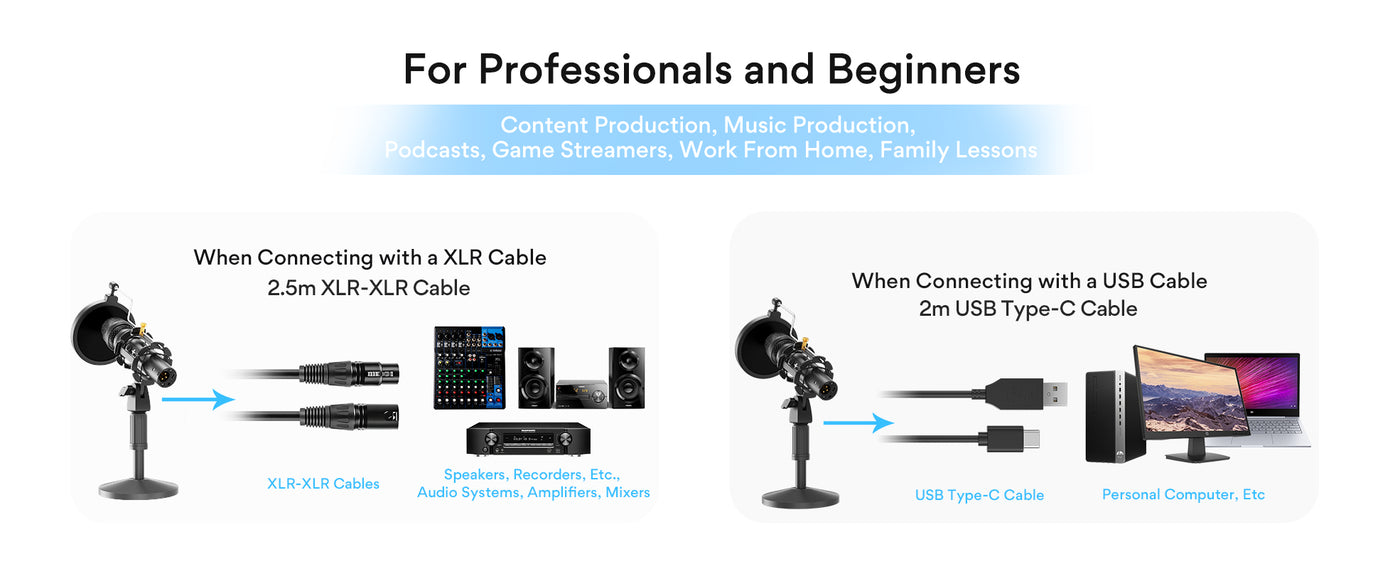 For Professionals and Beginners

Content Production, Music Production, Podcasts, Game Streamers, Work From Home, Family Lessons

When Connecting with a XLR Cable
2.5m XLR-XLR Cable

XLR-XLR Cables

Speakers, Recorders, Etc., Audio Systems, Amplifiers, Mixers

When Connecting with a USB Cable
2m USB Type-C Cable

USB Type-C Cable

Personal Computer, Etc